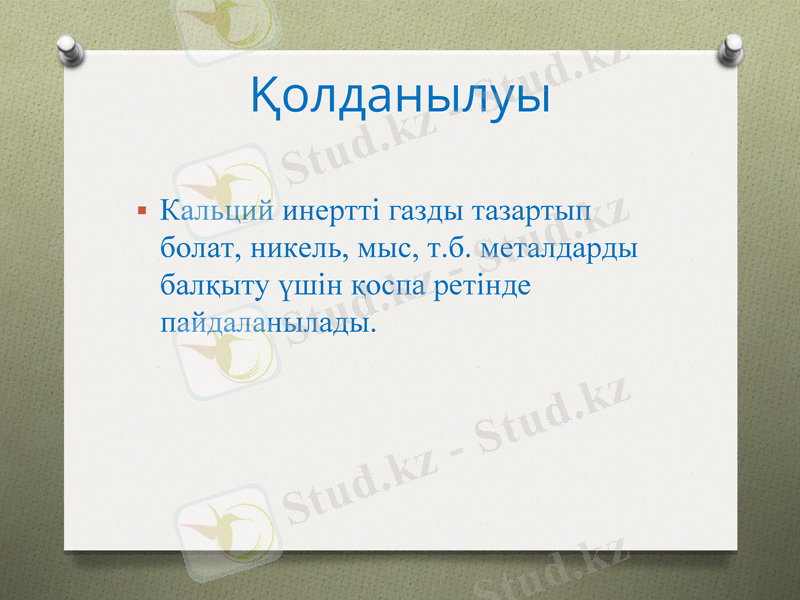 Қолданылуы

▪ Кальций инертті газды тазартып болат, никель, мыс, т.б. металдарды балқыту үшін қоспа ретінде пайдаланылады.

Stud.kz - Stud.kz